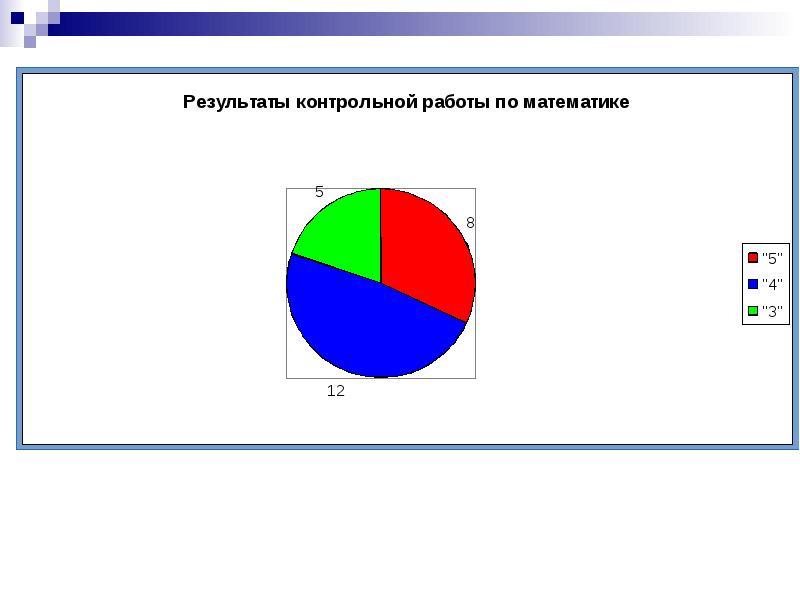 Результаты контрольной работы по математике

5

8

12

"5"
"4"
"3"